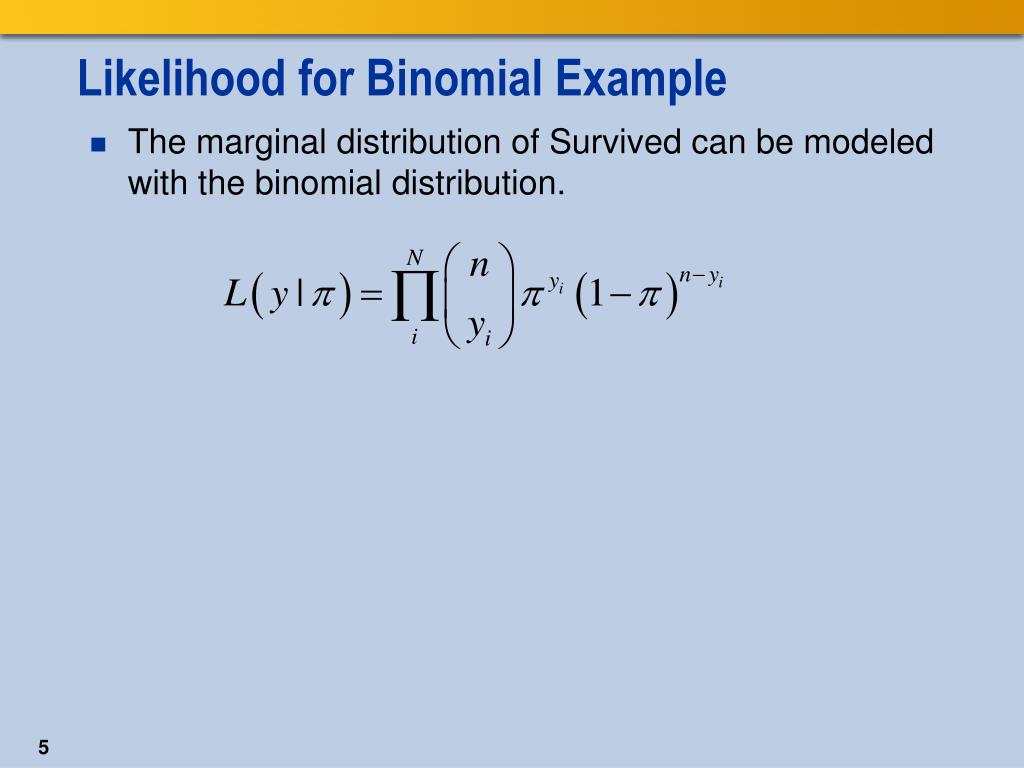 Likelihood for Binomial Example

The marginal distribution of Survived can be modeled with the binomial distribution.

$L(y \mid \pi) = \prod_{i}^{N} \binom{n}{y_i} \pi^{y_i} (1-\pi)^{n-y_i}$

5